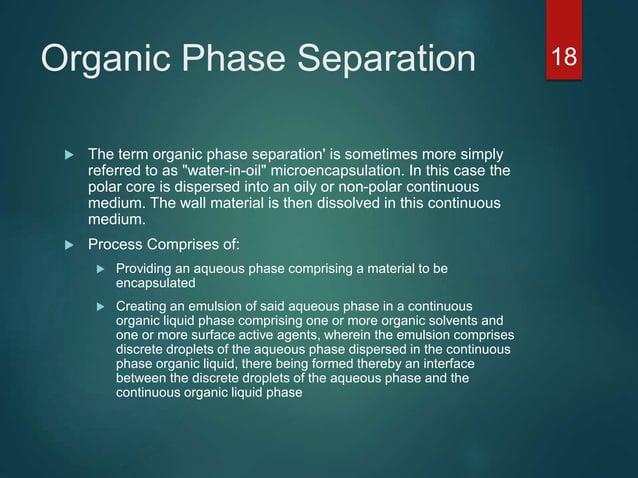 Organic Phase Separation

18

The term organic phase separation' is sometimes more simply referred to as "water-in-oil" microencapsulation. In this case the polar core is dispersed into an oily or non-polar continuous medium. The wall material is then dissolved in this continuous medium.

Process Comprises of:

Providing an aqueous phase comprising a material to be encapsulated

Creating an emulsion of said aqueous phase in a continuous organic liquid phase comprising one or more organic solvents and one or more surface active agents, wherein the emulsion comprises discrete droplets of the aqueous phase dispersed in the continuous phase organic liquid, there being formed thereby an interface between the discrete droplets of the aqueous phase and the continuous organic liquid phase